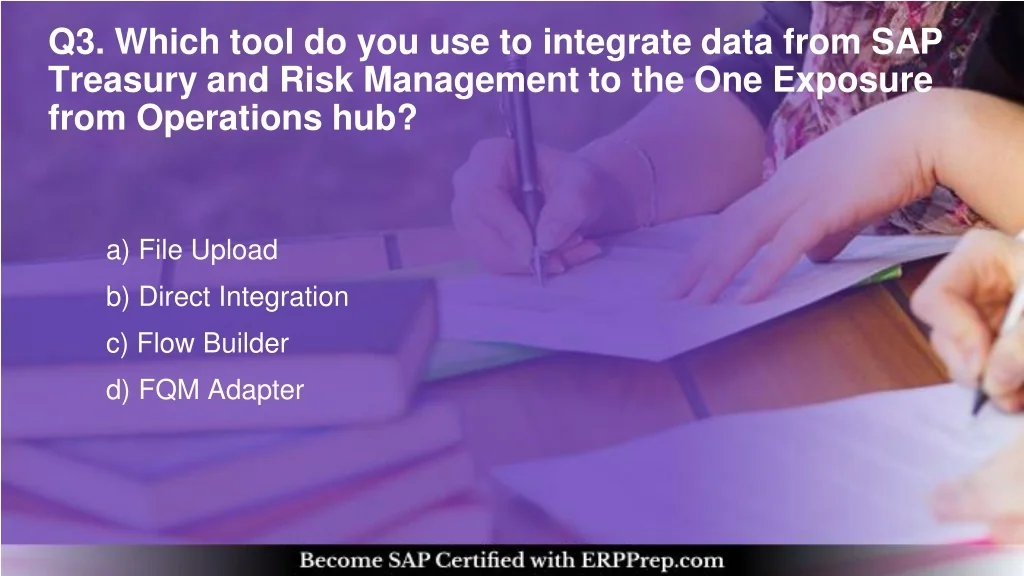 Q3. Which tool do you use to integrate data from SAP Treasury and Risk Management to the One Exposure from Operations hub?

a) File Upload

b) Direct Integration

c) Flow Builder

d) FQM Adapter

Become SAP Certified with ERPPrep.com